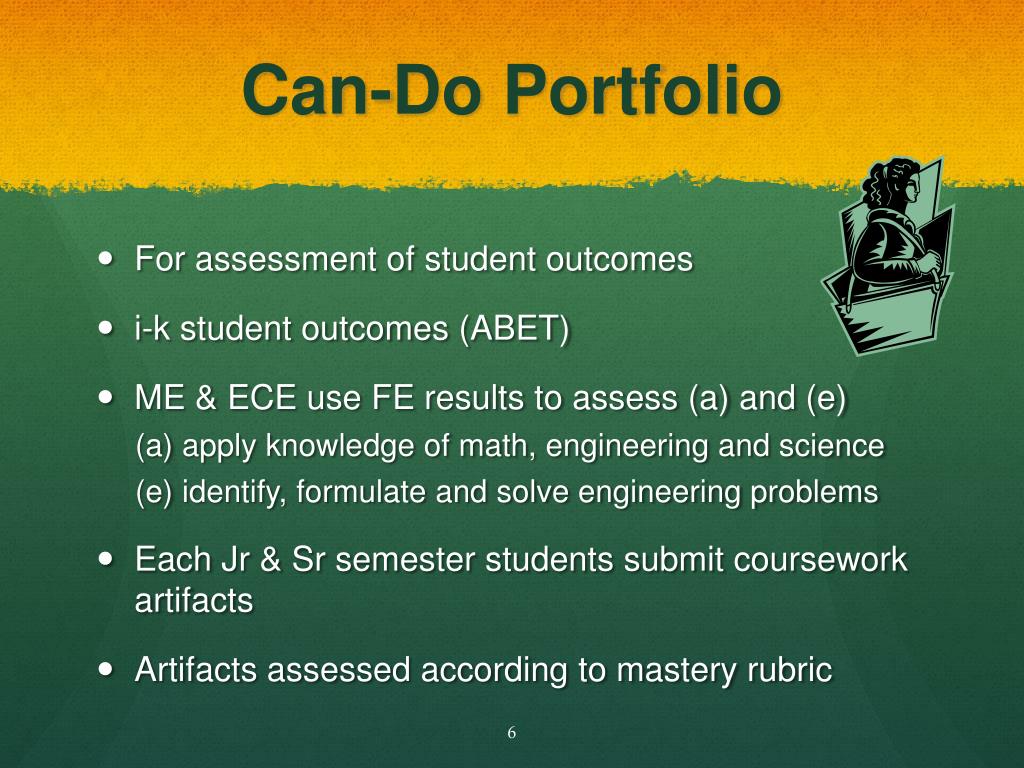 Can-Do Portfolio

- For assessment of student outcomes
- i-k student outcomes (ABET)
- ME & ECE use FE results to assess (a) and (e)
  (a) apply knowledge of math, engineering and science
  (e) identify, formulate and solve engineering problems
- Each Jr & Sr semester students submit coursework artifacts
- Artifacts assessed according to mastery rubric

6